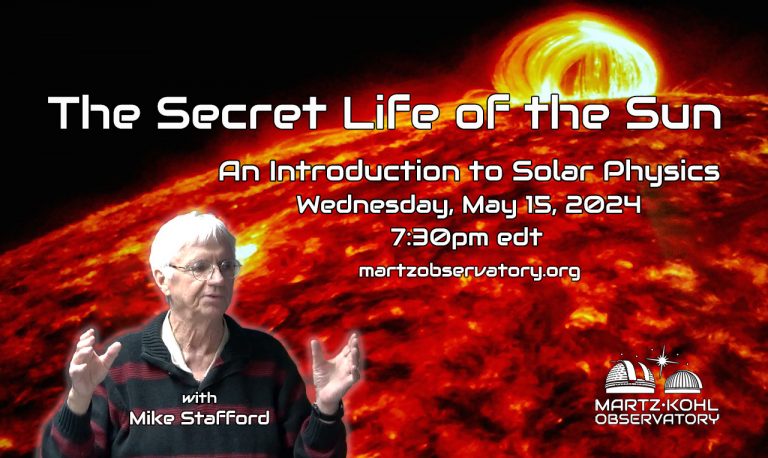 The Secret Life of the Sun

An Introduction to Solar Physics
Wednesday, May 15, 2024
7:30pm edt
martzobservatory.org

with
Mike Stafford

MARTZ·KOHL
OBSERVATORY